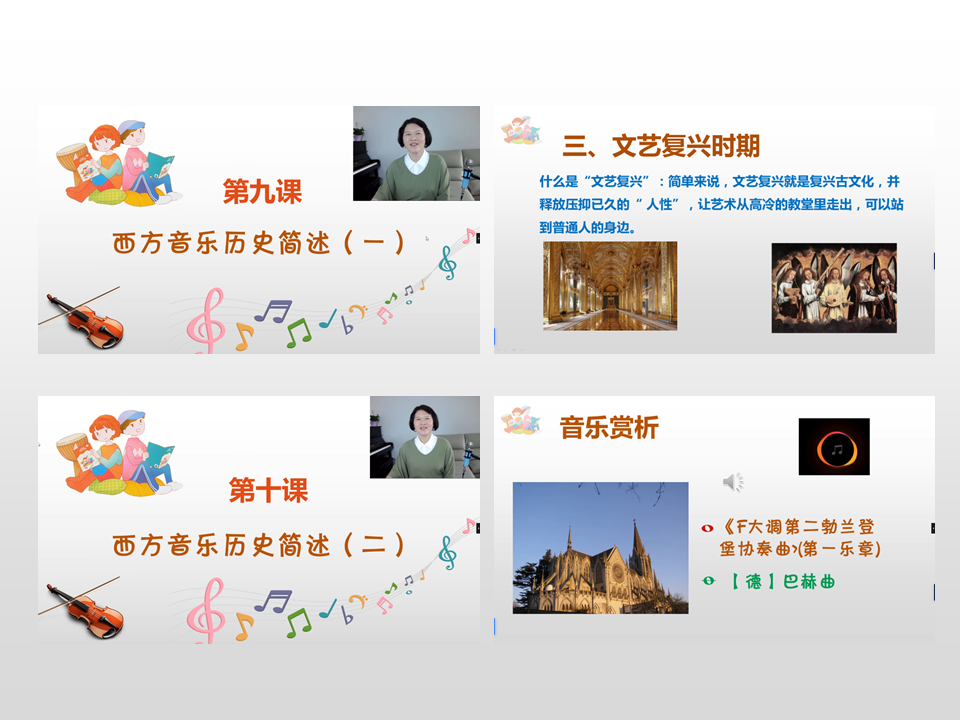 第九课

西方音乐历史简述（一）

三、文艺复兴时期

什么是“文艺复兴”：简单来说，文艺复兴就是复兴古文化，并释放压抑已久的“人性”，让艺术从高冷的教堂里走出，可以站到普通人的身边。

第十课

西方音乐历史简述（二）

音乐赏析

《F大调第二勃兰登堡协奏曲》(第一乐章)

【德】巴赫曲